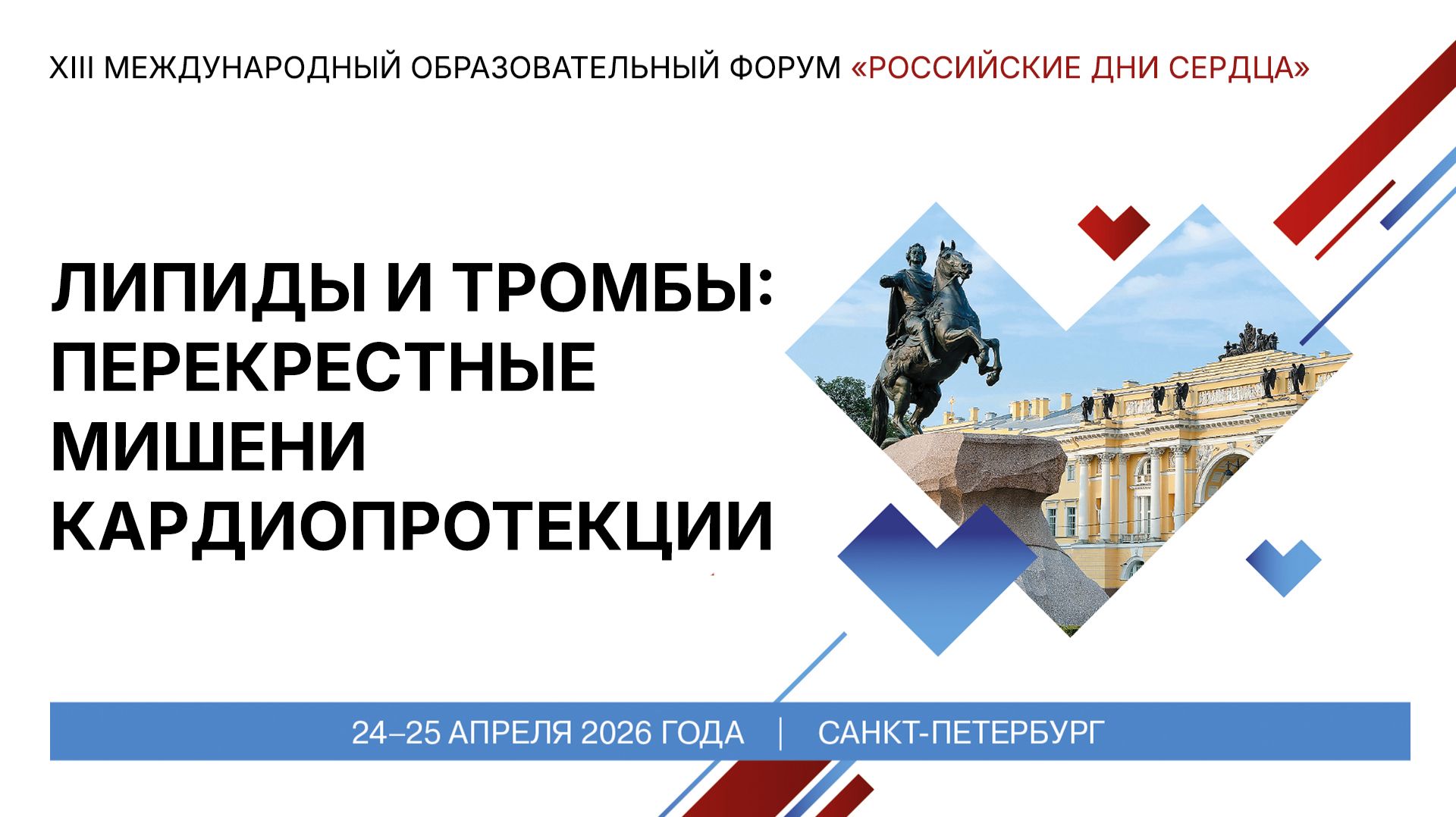 XIII МЕЖДУНАРОДНЫЙ ОБРАЗОВАТЕЛЬНЫЙ ФОРУМ «РОССИЙСКИЕ ДНИ СЕРДЦА»

ЛИПИДЫ И ТРОМБЫ: ПЕРЕКРЕСТНЫЕ МИШЕНИ КАРДИОПРОТЕКЦИИ

24–25 АПРЕЛЯ 2026 ГОДА | САНКТ-ПЕТЕРБУРГ